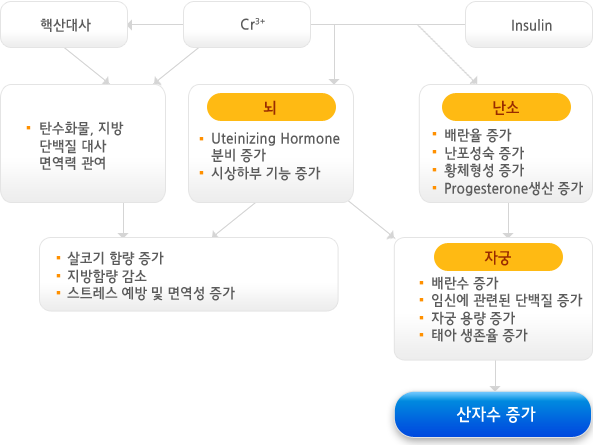 핵산대사

$Cr^{3+}$

Insulin

▪ 탄수화물, 지방 단백질 대사 면역력 관여

뇌

▪ Uteinizing Hormone 분비 증가
▪ 시상하부 기능 증가

난소

▪ 배란율 증가
▪ 난포성숙 증가
▪ 황체형성 증가
▪ Progesterone생산 증가

▪ 살코기 함량 증가
▪ 지방함량 감소
▪ 스트레스 예방 및 면역성 증가

자궁

▪ 배란수 증가
▪ 임신에 관련된 단백질 증가
▪ 자궁 용량 증가
▪ 태아 생존율 증가

산자수 증가